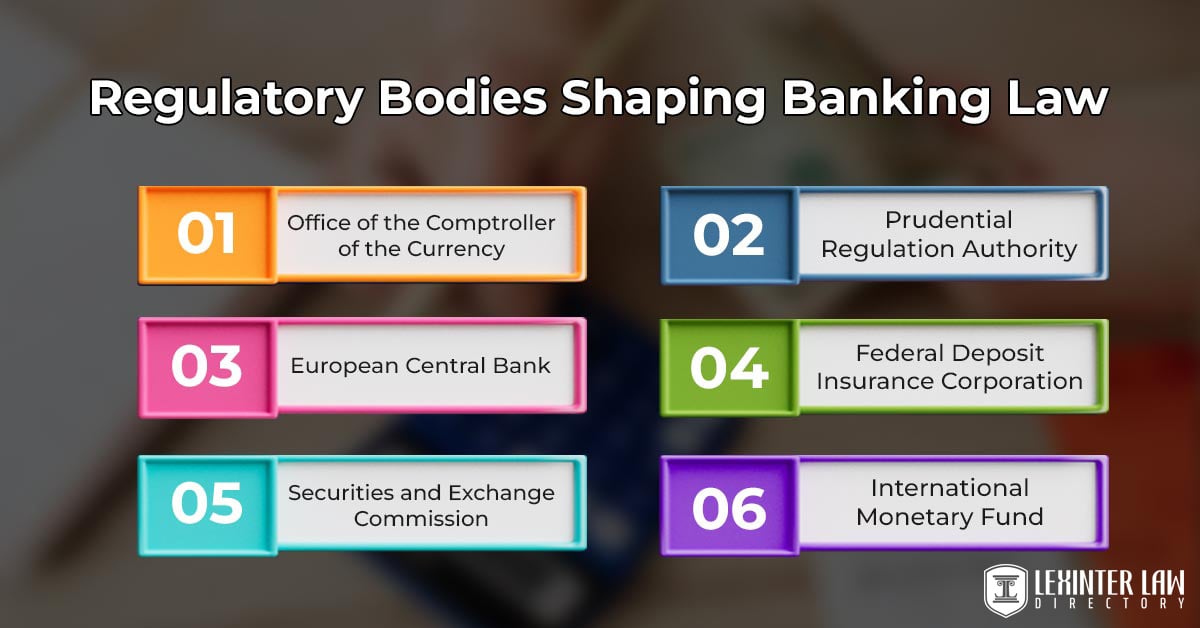 Regulatory Bodies Shaping Banking Law

01 Office of the Comptroller of the Currency

02 Prudential Regulation Authority

03 European Central Bank

04 Federal Deposit Insurance Corporation

05 Securities and Exchange Commission

06 International Monetary Fund

LEXINTER LAW DIRECTORY